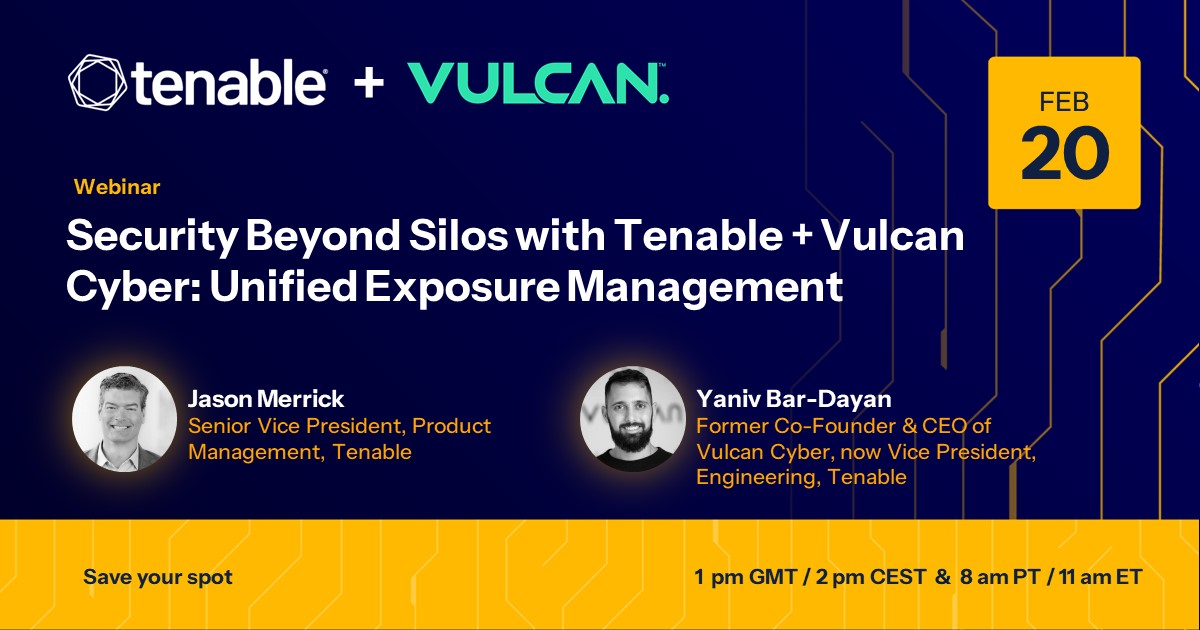 tenable + VULCAN.

FEB
20

Webinar

Security Beyond Silos with Tenable + Vulcan Cyber: Unified Exposure Management

Jason Merrick
Senior Vice President, Product Management, Tenable

Yaniv Bar-Dayan
Former Co-Founder & CEO of Vulcan Cyber, now Vice President, Engineering, Tenable

Save your spot

1 pm GMT / 2 pm CEST & 8 am PT / 11 am ET